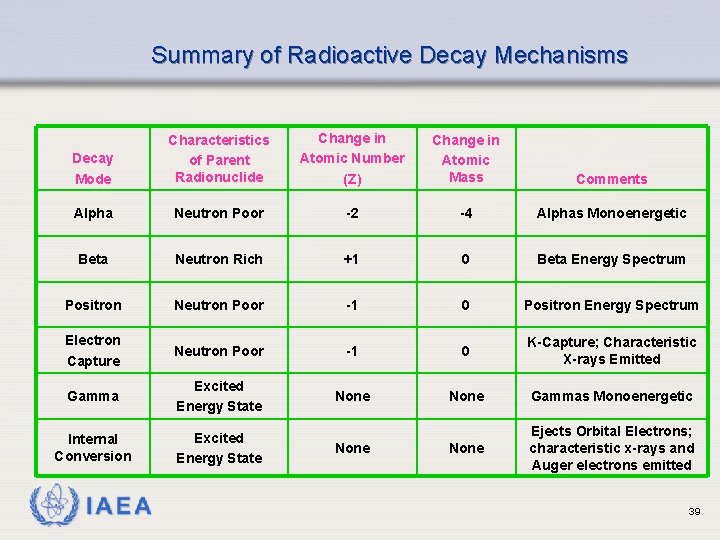 Summary of Radioactive Decay Mechanisms

| Decay Mode | Characteristics of Parent Radionuclide | Change in Atomic Number (Z) | Change in Atomic Mass | Comments |
|---|---|---|---|---|
| Alpha | Neutron Poor | -2 | -4 | Alphas Monoenergetic |
| Beta | Neutron Rich | +1 | 0 | Beta Energy Spectrum |
| Positron | Neutron Poor | -1 | 0 | Positron Energy Spectrum |
| Electron Capture | Neutron Poor | -1 | 0 | K-Capture; Characteristic X-rays Emitted |
| Gamma | Excited Energy State | None | None | Gammas Monoenergetic |
| Internal Conversion | Excited Energy State | None | None | Ejects Orbital Electrons; characteristic x-rays and Auger electrons emitted |

IAEA

39